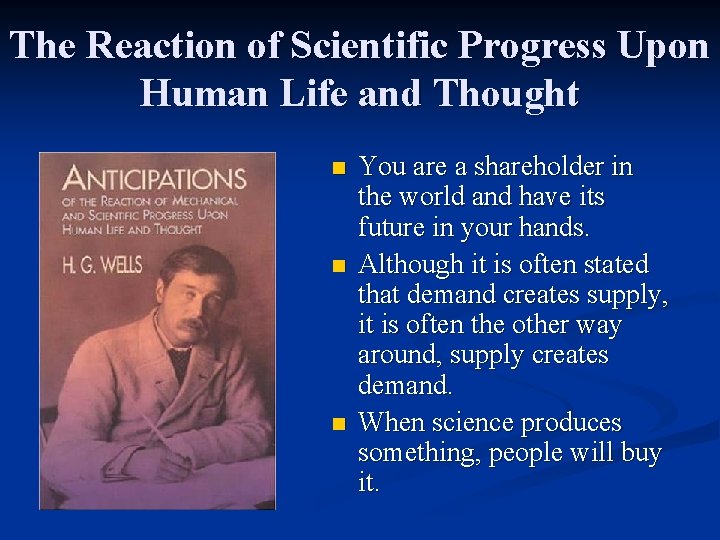 The Reaction of Scientific Progress Upon Human Life and Thought

ANTICIPATIONS
OF THE REACTION OF MECHANICAL AND SCIENTIFIC PROGRESS UPON HUMAN LIFE AND THOUGHT
H. G. WELLS

- You are a shareholder in the world and have its future in your hands.
- Although it is often stated that demand creates supply, it is often the other way around, supply creates demand.
- When science produces something, people will buy it.